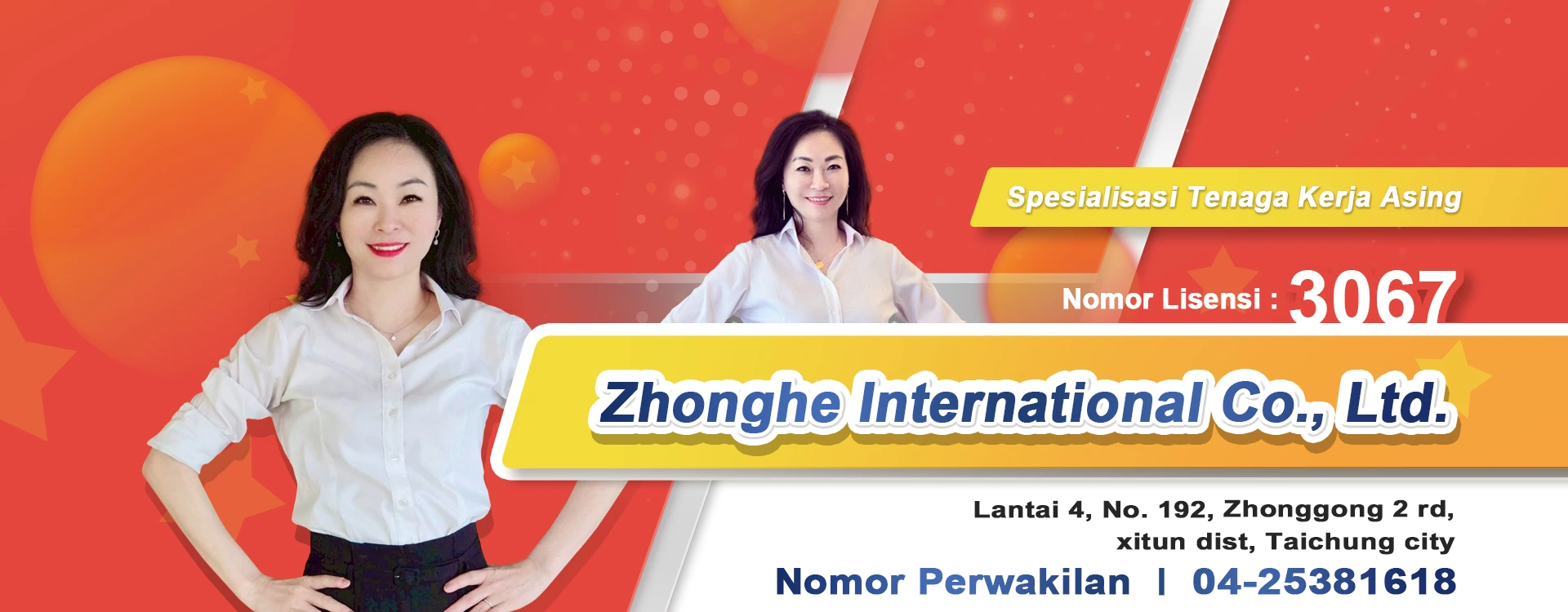 Spesialisasi Tenaga Kerja Asing

Nomor Lisensi : 3067

Zhonghe International Co., Ltd.

Lantai 4, No. 192, Zhonggong 2 rd, xitun dist, Taichung city

Nomor Perwakilan | 04-25381618